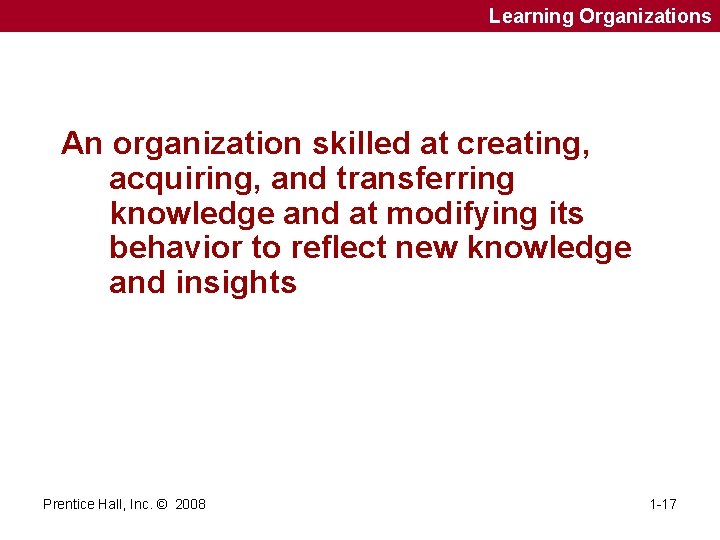 Learning Organizations

An organization skilled at creating, acquiring, and transferring knowledge and at modifying its behavior to reflect new knowledge and insights

Prentice Hall, Inc. © 2008

1-17